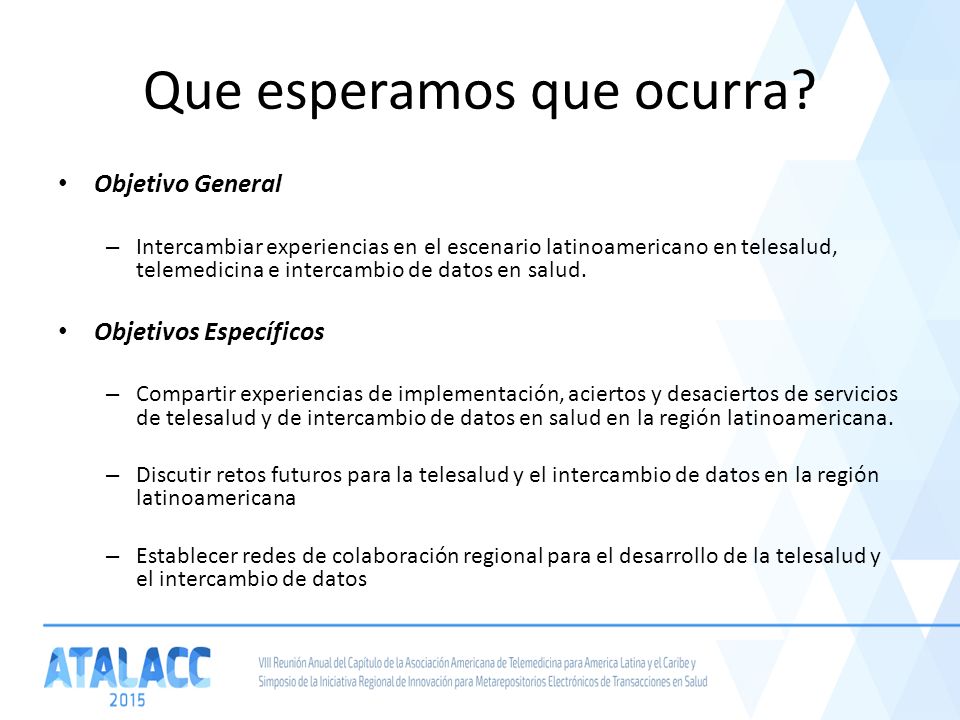 Que esperamos que ocurra?

• Objetivo General

– Intercambiar experiencias en el escenario latinoamericano en telesalud, telemedicina e intercambio de datos en salud.

• Objetivos Específicos

– Compartir experiencias de implementación, aciertos y desaciertos de servicios de telesalud y de intercambio de datos en salud en la región latinoamericana.

– Discutir retos futuros para la telesalud y el intercambio de datos en la región latinoamericana

– Establecer redes de colaboración regional para el desarrollo de la telesalud y el intercambio de datos

ATALACC 2015

VIII Reunión Anual del Capítulo de la Asociación Americana de Telemedicina para America Latina y el Caribe y Simposio de la Iniciativa Regional de Innovación para Metarepositorios Electrónicos de Transacciones en Salud